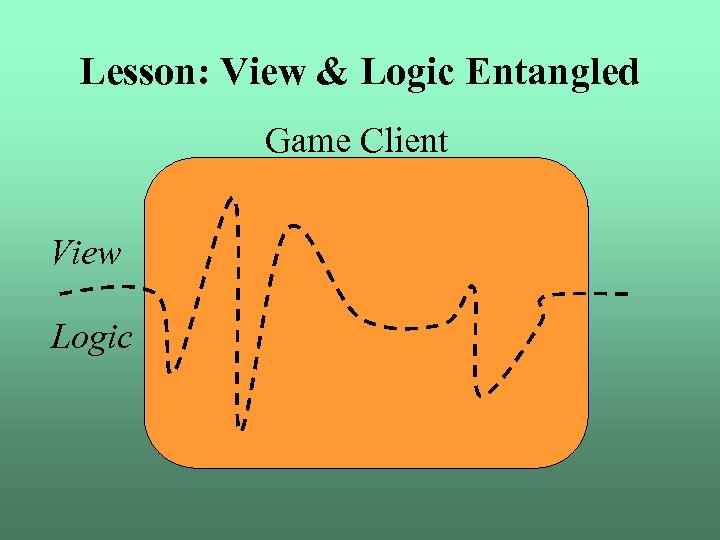 Lesson: View & Logic Entangled

Game Client

View

Logic